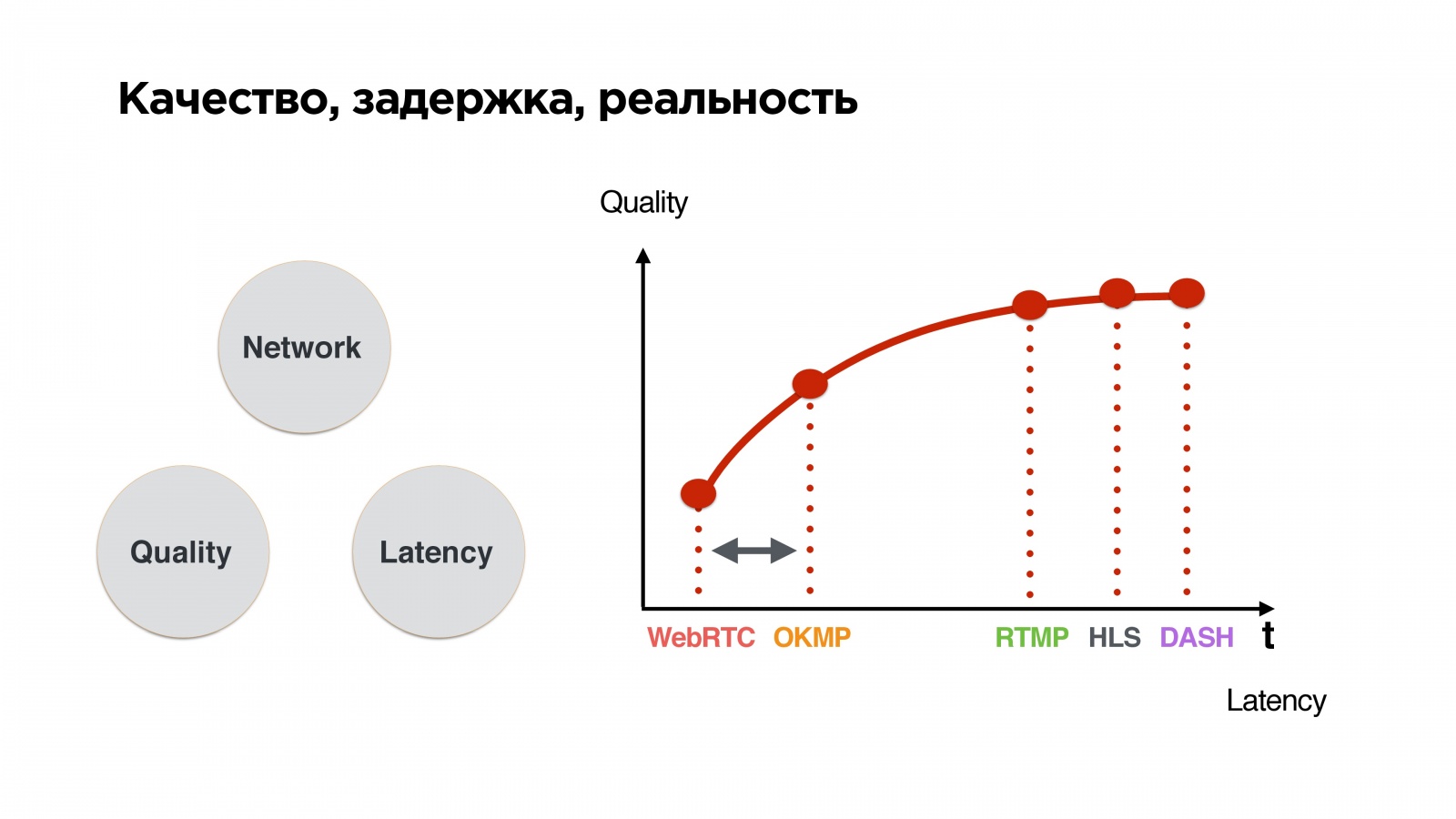 Качество, задержка, реальность

Network

Quality

Latency

Quality

WebRTC OKMP RTMP HLS DASH t

Latency